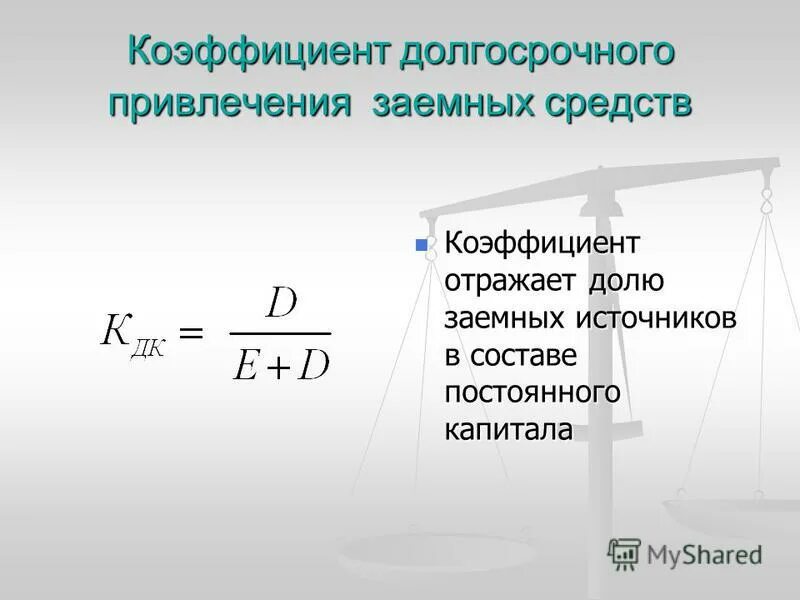 Коэффициент долгосрочного привлечения заемных средств

$K_{ДК} = \frac{D}{E+D}$

Коэффициент отражает долю заемных источников в составе постоянного капитала

MyShared